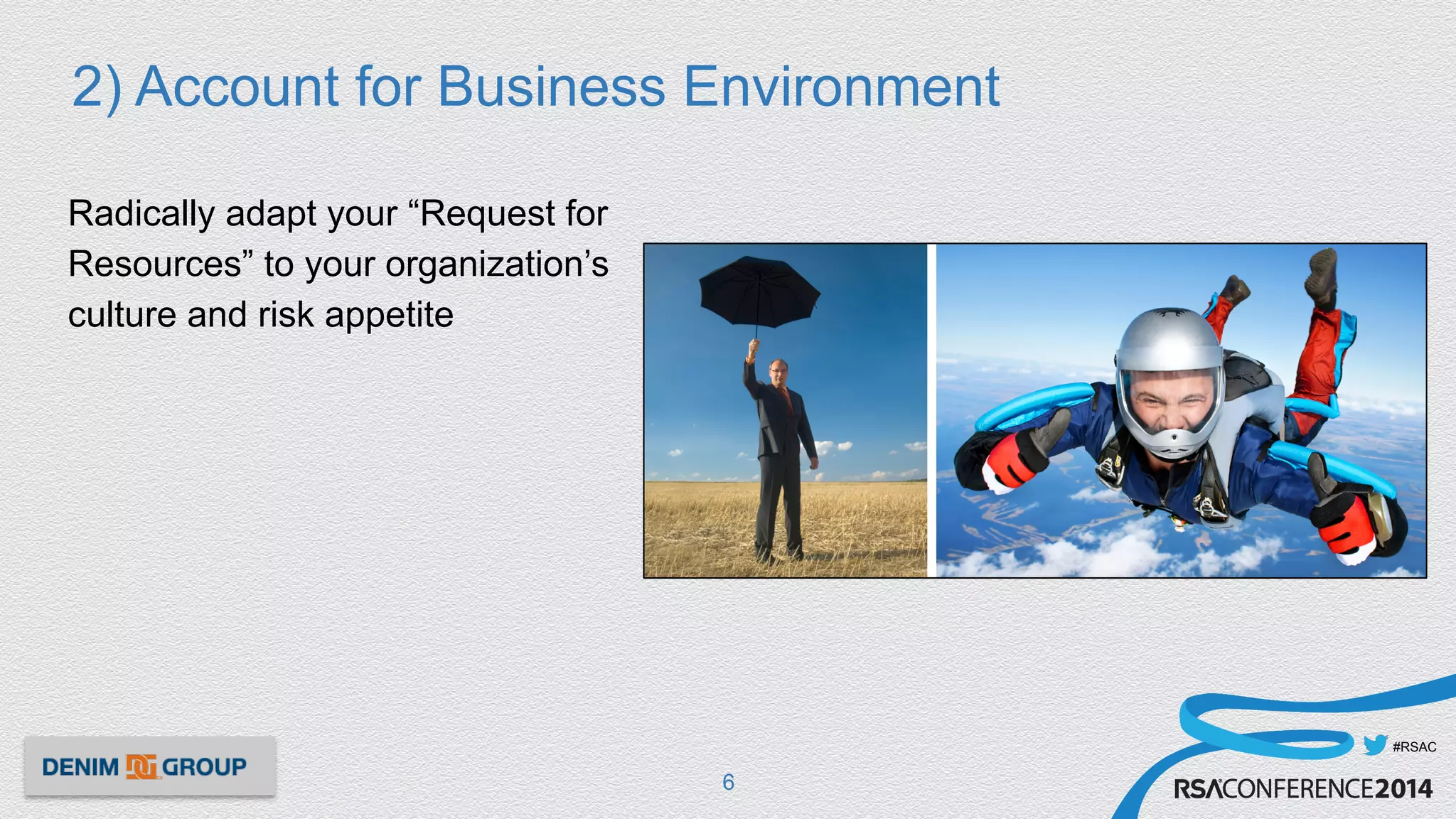 2) Account for Business Environment

Radically adapt your “Request for Resources” to your organization’s culture and risk appetite

DENIM GROUP

6

#RSAC

RSACONFERENCE2014